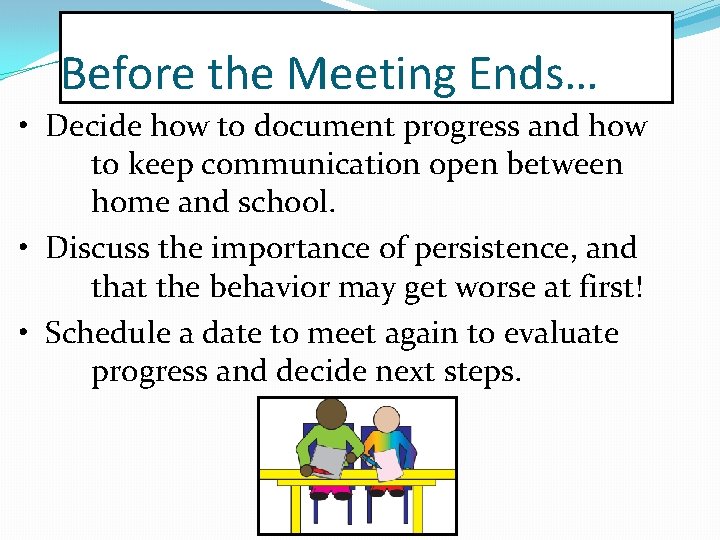 Before the Meeting Ends…

• Decide how to document progress and how to keep communication open between home and school.

• Discuss the importance of persistence, and that the behavior may get worse at first!

• Schedule a date to meet again to evaluate progress and decide next steps.